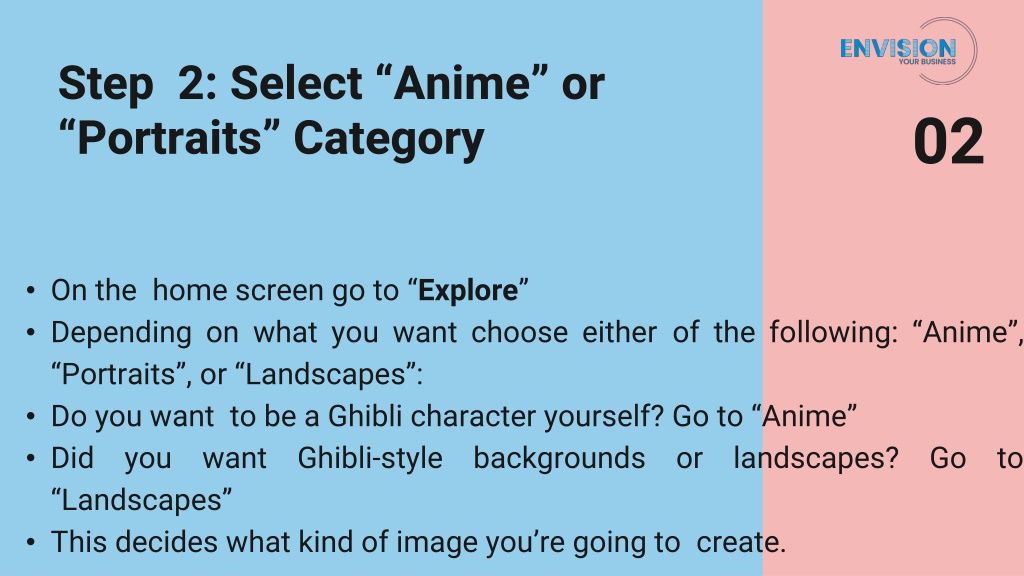 ENVISION
YOUR BUSINESS

Step 2: Select “Anime” or “Portraits” Category

02

• On the home screen go to “**Explore**”
• Depending on what you want choose either of the following: “Anime”, “Portraits”, or “Landscapes”:
• Do you want to be a Ghibli character yourself? Go to “Anime”
• Did you want Ghibli-style backgrounds or landscapes? Go to “Landscapes”
• This decides what kind of image you’re going to create.